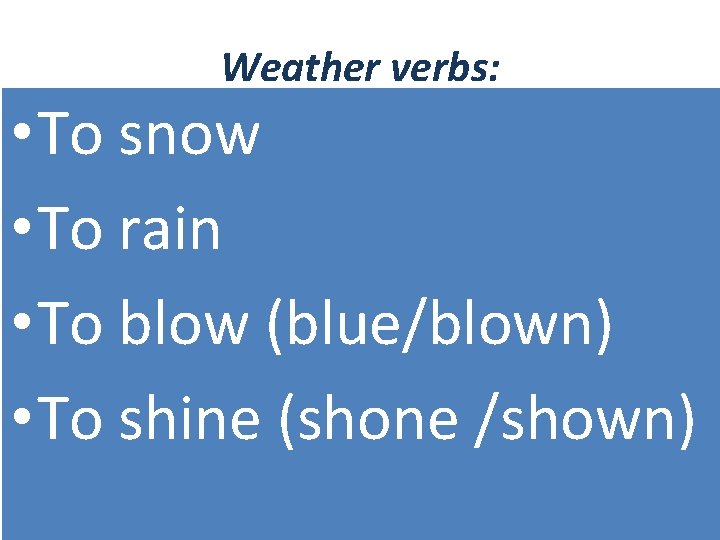 Weather verbs:

•To snow
•To rain
•To blow (blue/blown)
•To shine (shone /shown)